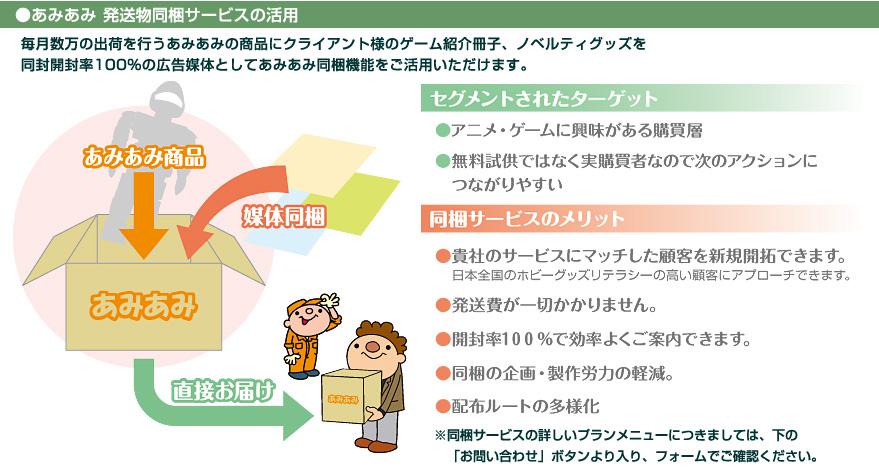 ●あみあみ 発送物同梱サービスの活用

毎月数万の出荷を行うあみあみの商品にクライアント様のゲーム紹介冊子、ノベルティグッズを同封開封率100%の広告媒体としてあみあみ同梱機能をご活用いただけます。

あみあみ商品

媒体同梱

あみあみ

直接お届け

あみあみ

セグメントされたターゲット

●アニメ・ゲームに興味がある購買層

●無料試供ではなく実購買者なので次のアクションにつながりやすい

同梱サービスのメリット

●貴社のサービスにマッチした顧客を新規開拓できます。
日本全国のホビーグッズリテラシーの高い顧客にアプローチできます。

●発送費が一切かかりません。

●開封率100%で効率よくご案内できます。

●同梱の企画・製作労力の軽減。

●配布ルートの多様化

※同梱サービスの詳しいプランメニューにつきましては、下の「お問い合わせ」ボタンより入り、フォームでご確認ください。